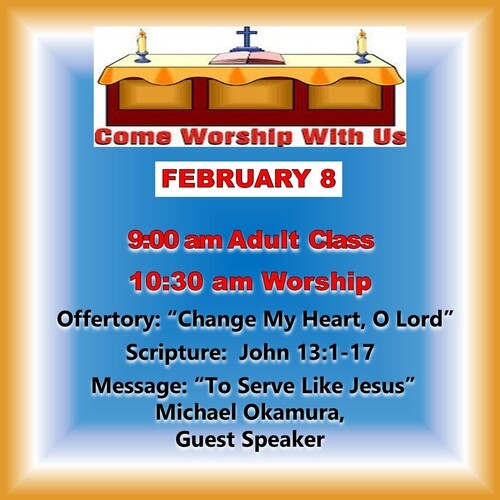 Come Worship With Us

FEBRUARY 8

9:00 am Adult Class

10:30 am Worship

Offertory: “Change My Heart, O Lord”

Scripture: John 13:1-17

Message: “To Serve Like Jesus”
Michael Okamura,
Guest Speaker